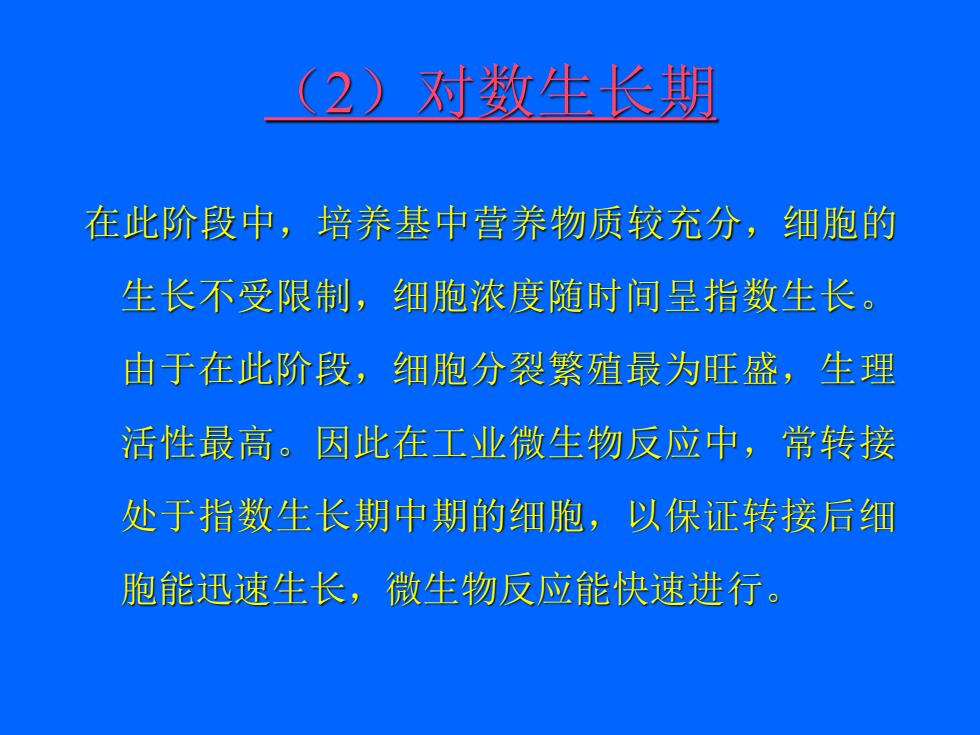 （2）对数生长期

在此阶段中，培养基中营养物质较充分，细胞的生长不受限制，细胞浓度随时间呈指数生长。由于在此阶段，细胞分裂繁殖最为旺盛，生理活性最高。因此在工业微生物反应中，常转接处于指数生长期中期的细胞，以保证转接后细胞能迅速生长，微生物反应能快速进行。